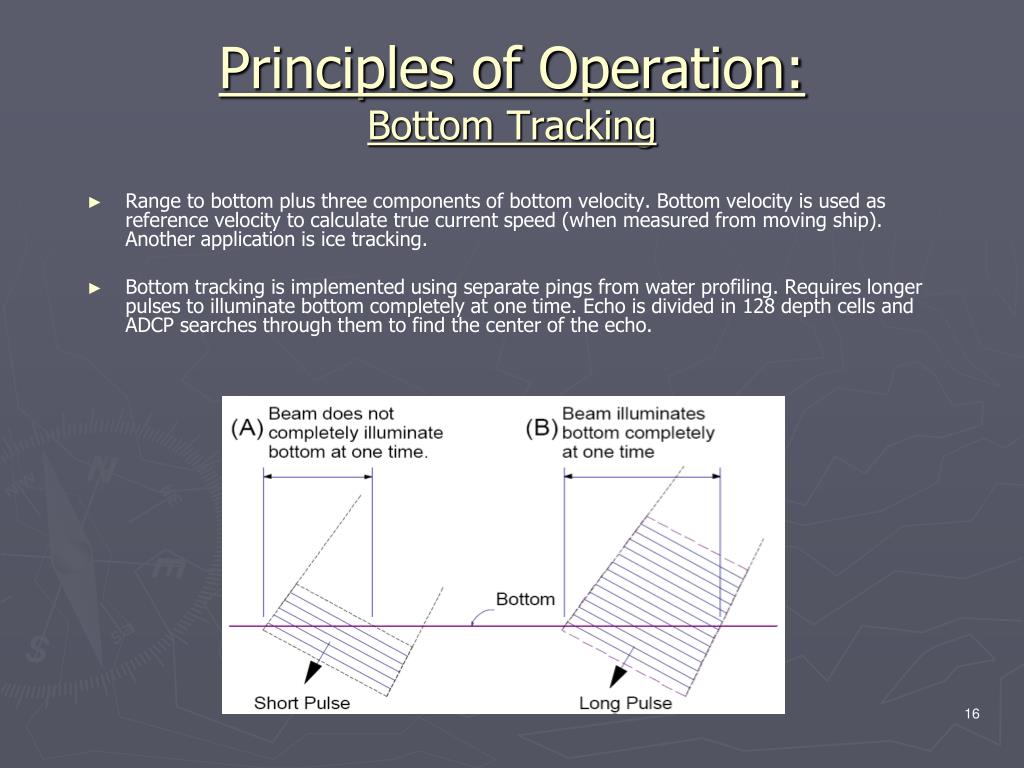 Principles of Operation:
Bottom Tracking

► Range to bottom plus three components of bottom velocity. Bottom velocity is used as reference velocity to calculate true current speed (when measured from moving ship). Another application is ice tracking.

► Bottom tracking is implemented using separate pings from water profiling. Requires longer pulses to illuminate bottom completely at one time. Echo is divided in 128 depth cells and ADCP searches through them to find the center of the echo.

(A) Beam does not completely illuminate bottom at one time.

(B) Beam illuminates bottom completely at one time

Bottom

Short Pulse

Long Pulse

16